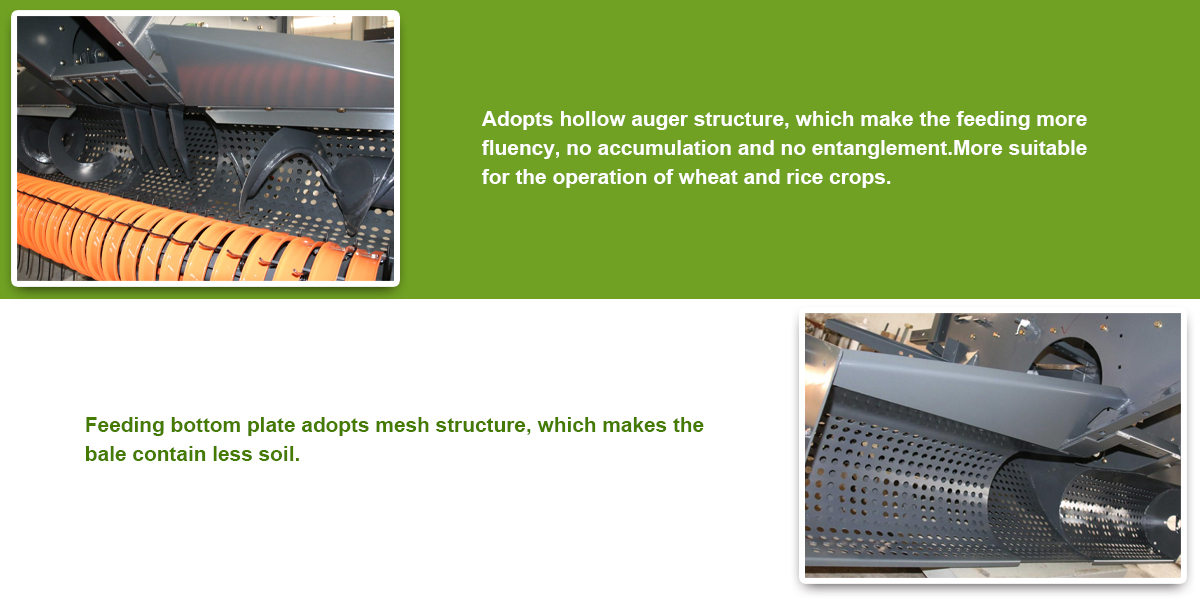 Adopts hollow auger structure, which make the feeding more fluency, no accumulation and no entanglement.More suitable for the operation of wheat and rice crops.

Feeding bottom plate adopts mesh structure, which makes the bale contain less soil.